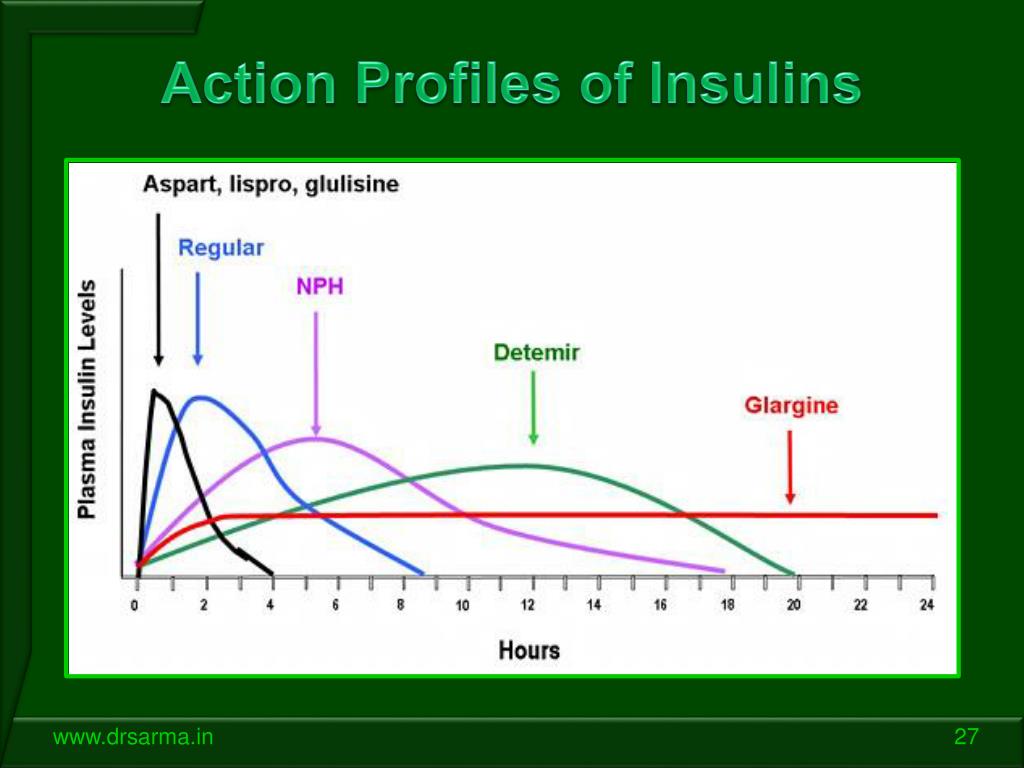 Action Profiles of Insulins

Aspart, lispro, glulisine

Regular

NPH

Detemir

Glargine

Plasma Insulin Levels

0 2 4 6 8 10 12 14 16 18 20 22 24

Hours

www.drsarma.in

27